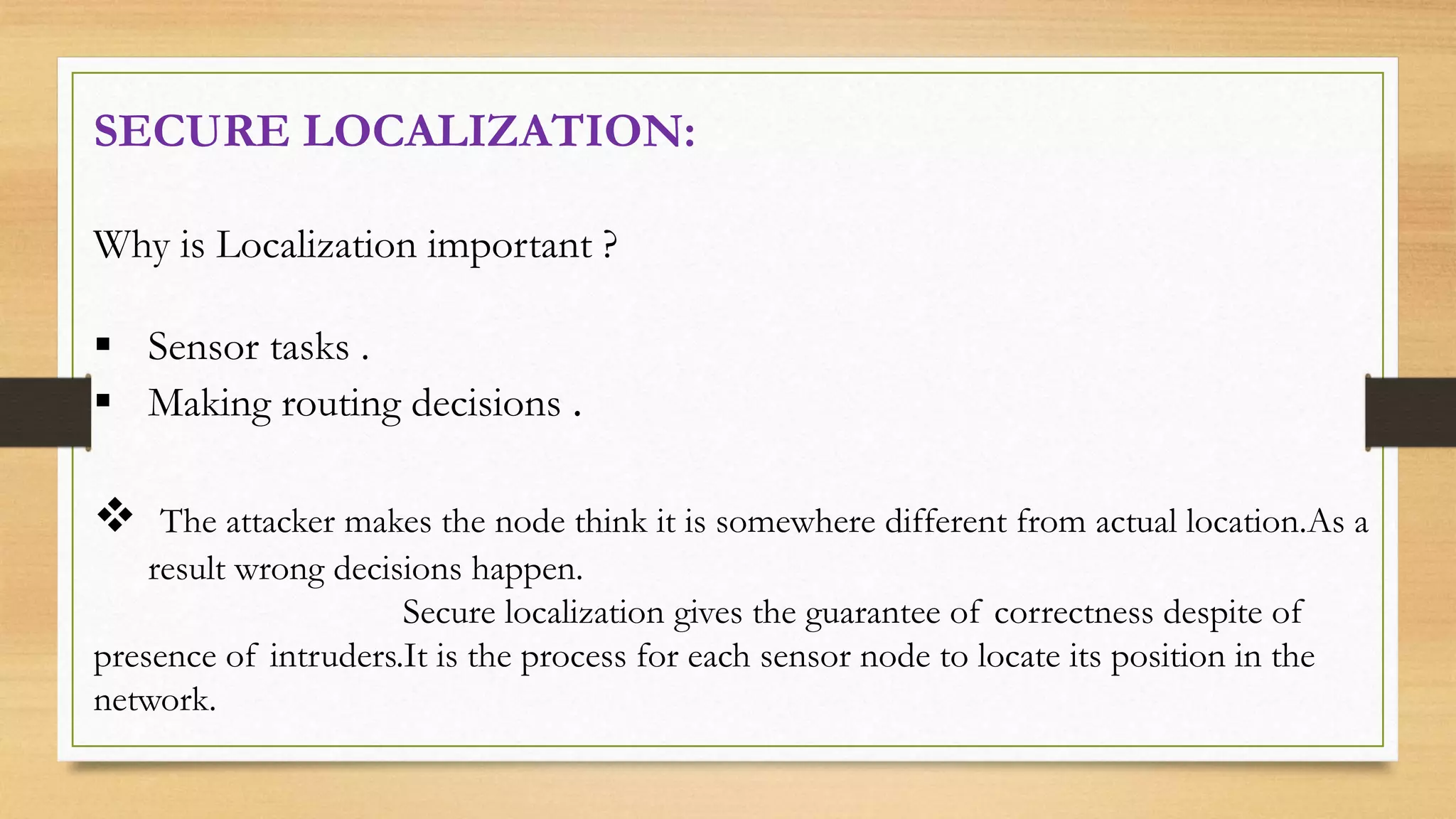 SECURE LOCALIZATION:

Why is Localization important ?

▪ Sensor tasks .
▪ Making routing decisions .

❖ The attacker makes the node think it is somewhere different from actual location.As a result wrong decisions happen.

Secure localization gives the guarantee of correctness despite of presence of intruders.It is the process for each sensor node to locate its position in the network.